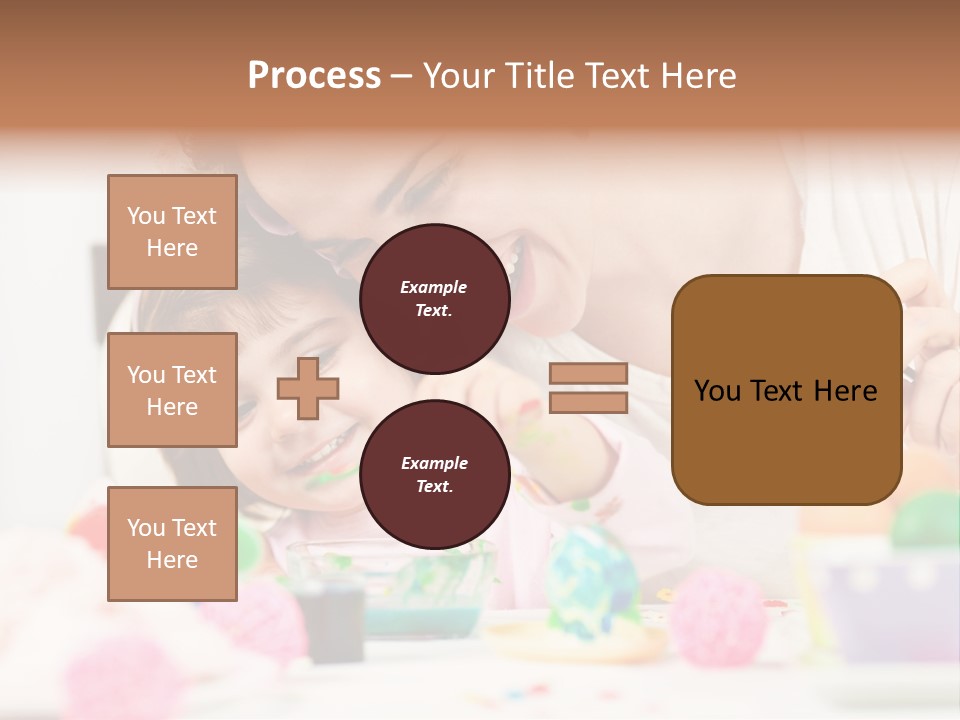 Process – Your Title Text Here

You Text Here

You Text Here

You Text Here

Example Text.

Example Text.

You Text Here